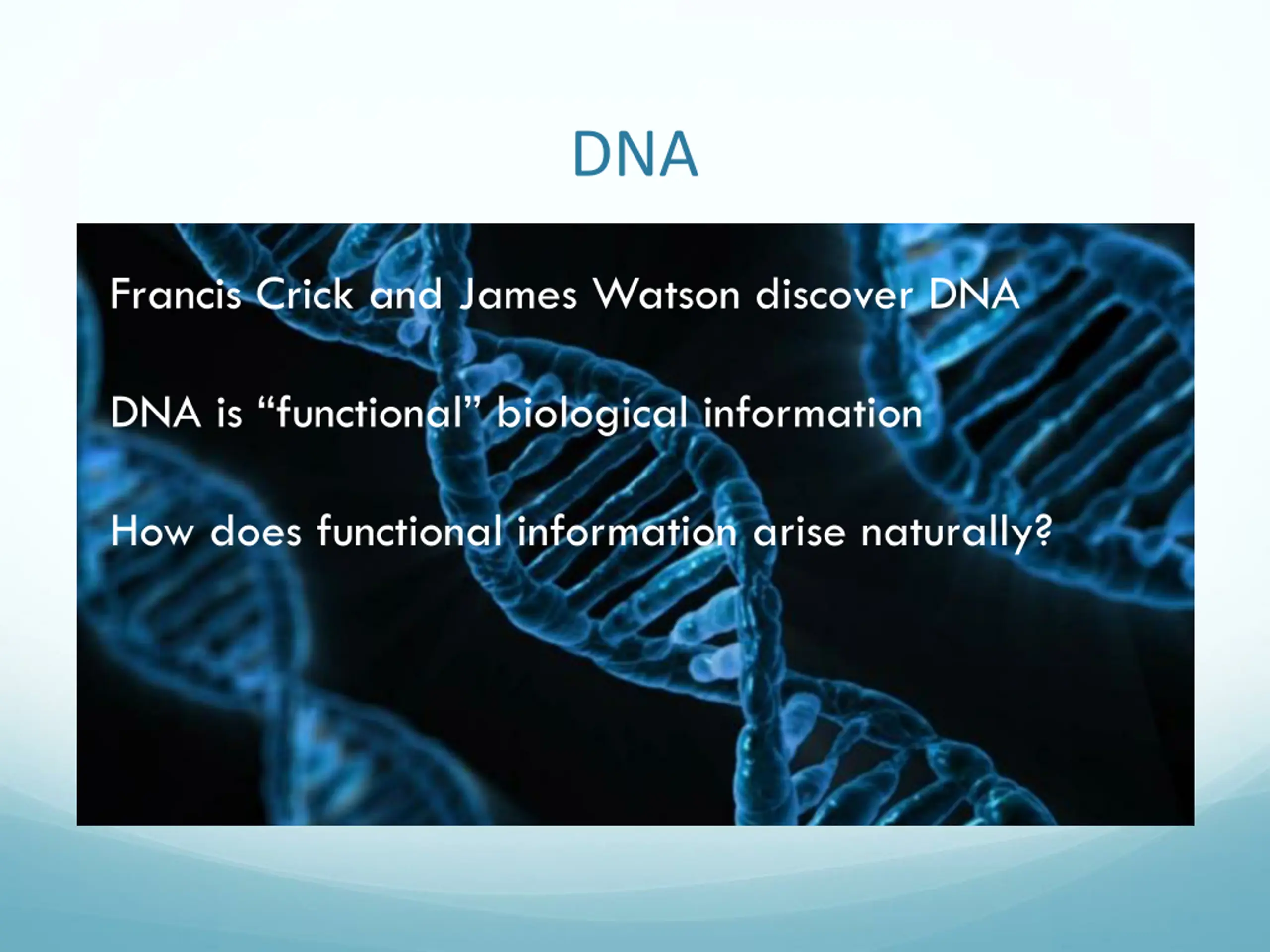 DNA

Francis Crick and James Watson discover DNA

DNA is “functional” biological information

How does functional information arise naturally?